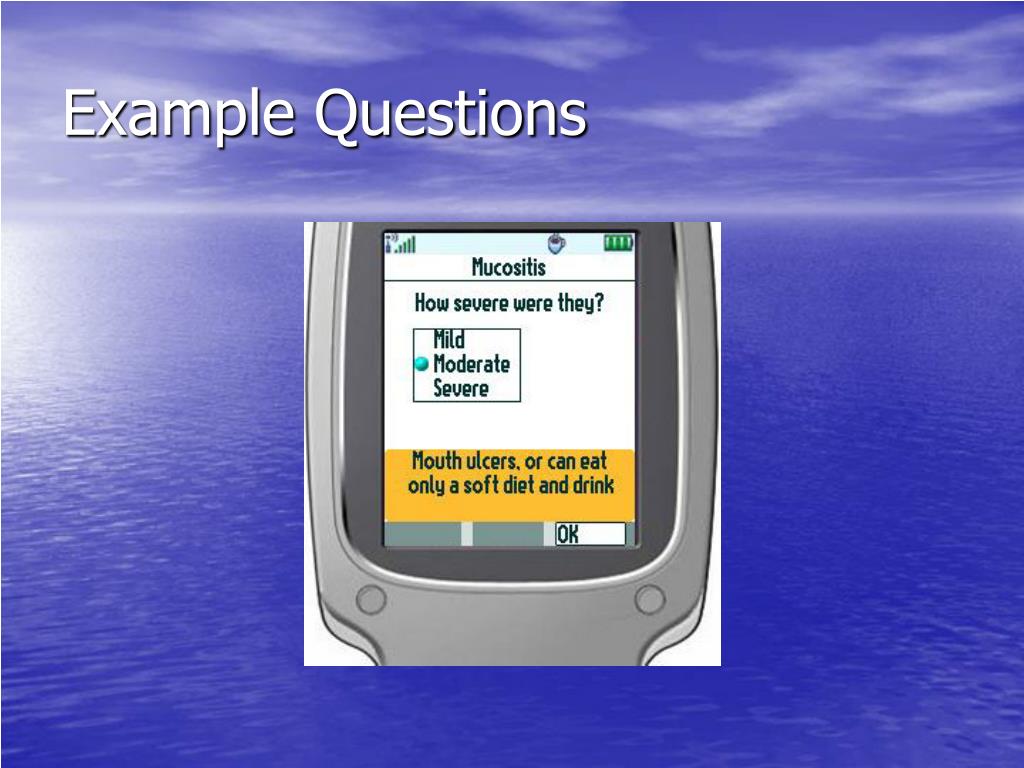 Example Questions

Mucositis

How severe were they?

Mild
Moderate
Severe

Mouth ulcers, or can eat only a soft diet and drink

OK